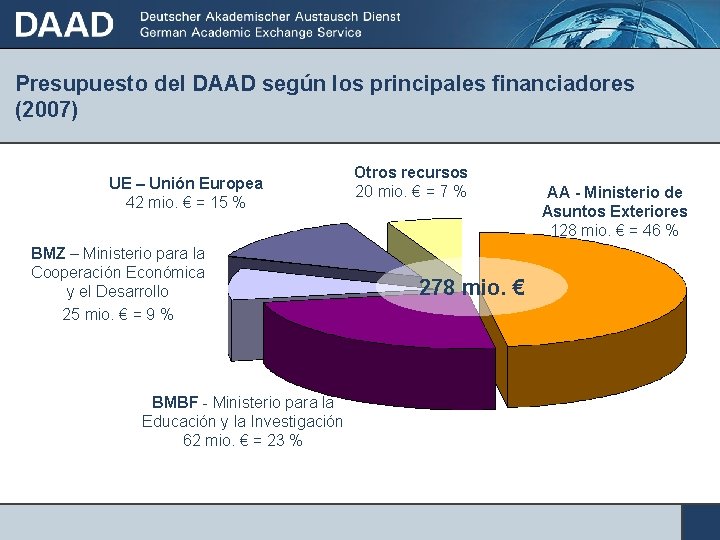 DAAD Deutscher Akademischer Austausch Dienst
German Academic Exchange Service

Presupuesto del DAAD según los principales financiadores (2007)

UE – Unión Europea
42 mio. € = 15 %

Otros recursos
20 mio. € = 7 %

AA - Ministerio de Asuntos Exteriores
128 mio. € = 46 %

BMZ – Ministerio para la Cooperación Económica y el Desarrollo
25 mio. € = 9 %

278 mio. €

BMBF - Ministerio para la Educación y la Investigación
62 mio. € = 23 %